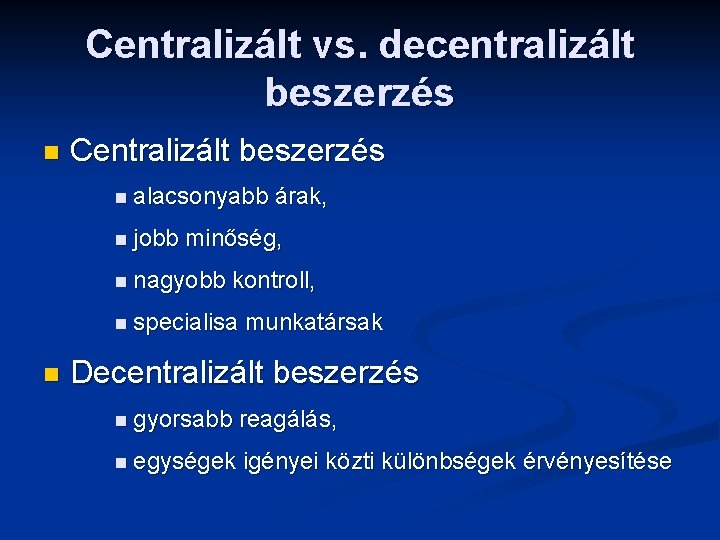 Centralizált vs. decentralizált beszerzés

Centralizált beszerzés

alacsonyabb árak,

jobb minőség,

nagyobb kontroll,

specialisa munkatársak

Decentralizált beszerzés

gyorsabb reagálás,

egységek igényei közti különbségek érvényesítése